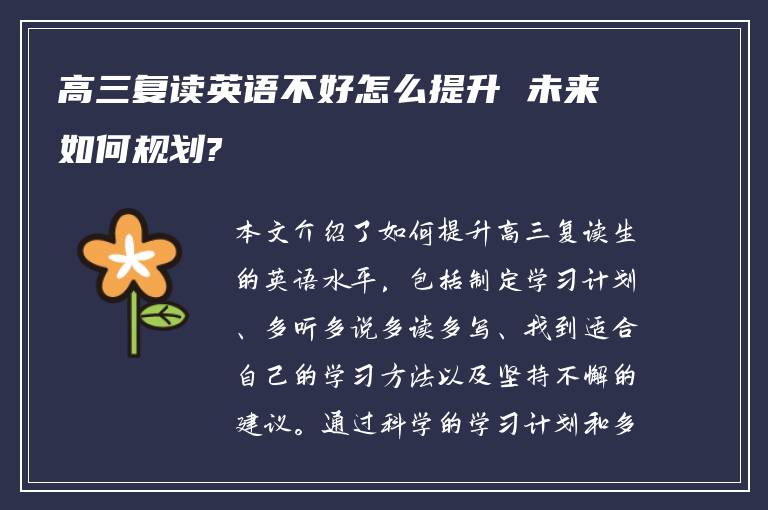 高三复读英语不好怎么提升 未来如何规划?

本文介绍了如何提升高三复读生的英语水平，包括制定学习计划、多听多说多读多写、找到适合自己的学习方法以及坚持不懈的建议。通过科学的学习计划和多